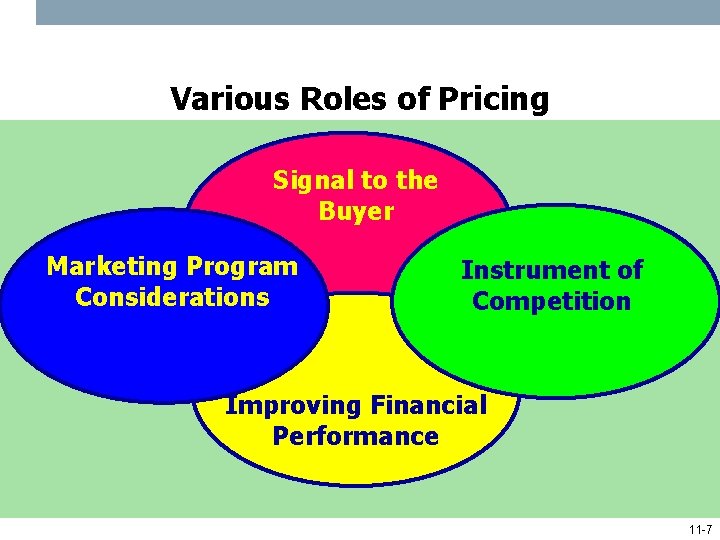 Various Roles of Pricing

Signal to the Buyer

Marketing Program Considerations

Instrument of Competition

Improving Financial Performance

11-7